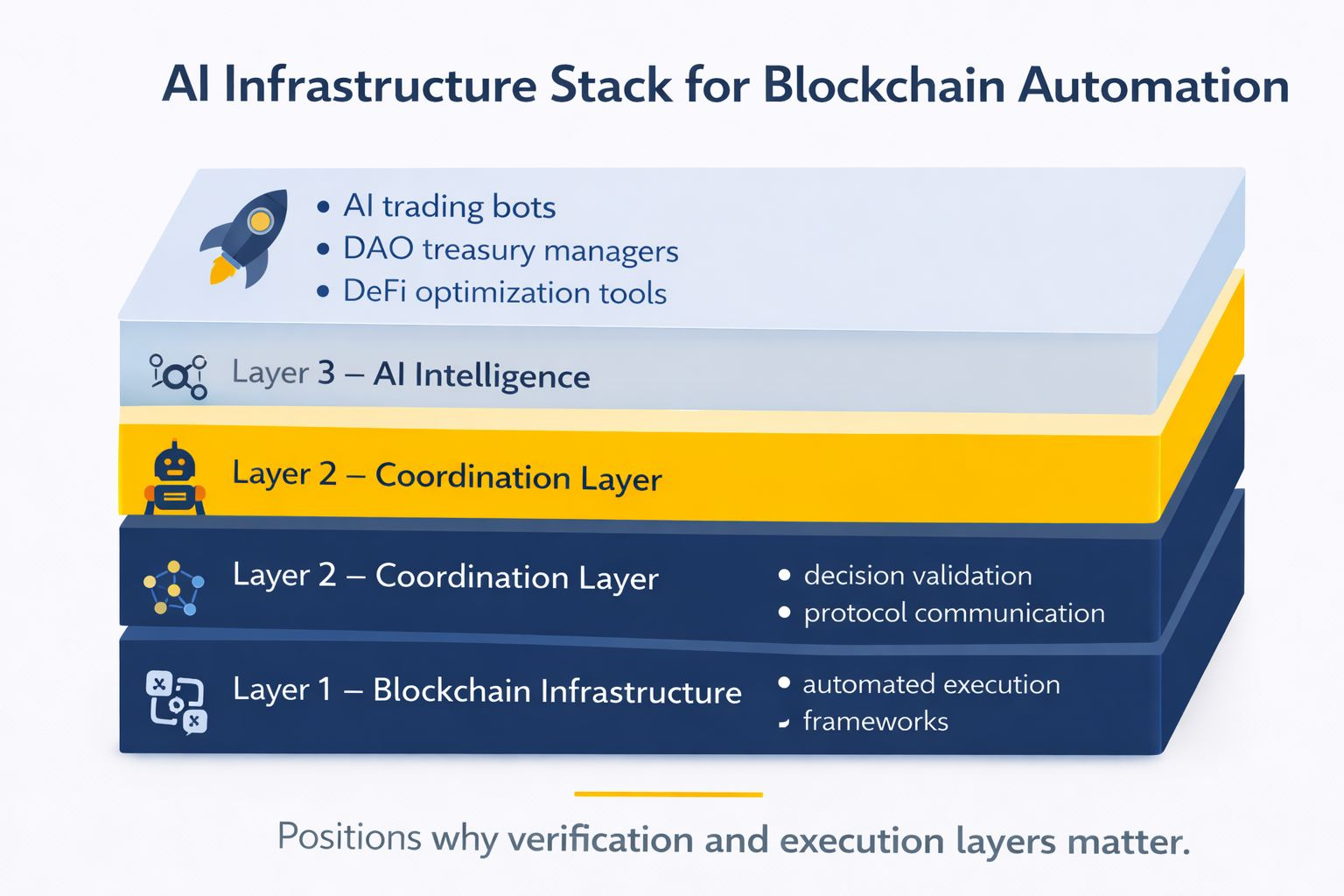 AI Infrastructure Stack for Blockchain Automation

• AI trading bots
• DAO treasury managers
• DeFi optimization tools

Layer 3 – AI Intelligence

Layer 2 – Coordination Layer

Layer 2 – Coordination Layer

• decision validation
• protocol communication

Layer 1 – Blockchain Infrastructure

• automated execution
• frameworks

Positions why verification and execution layers matter.